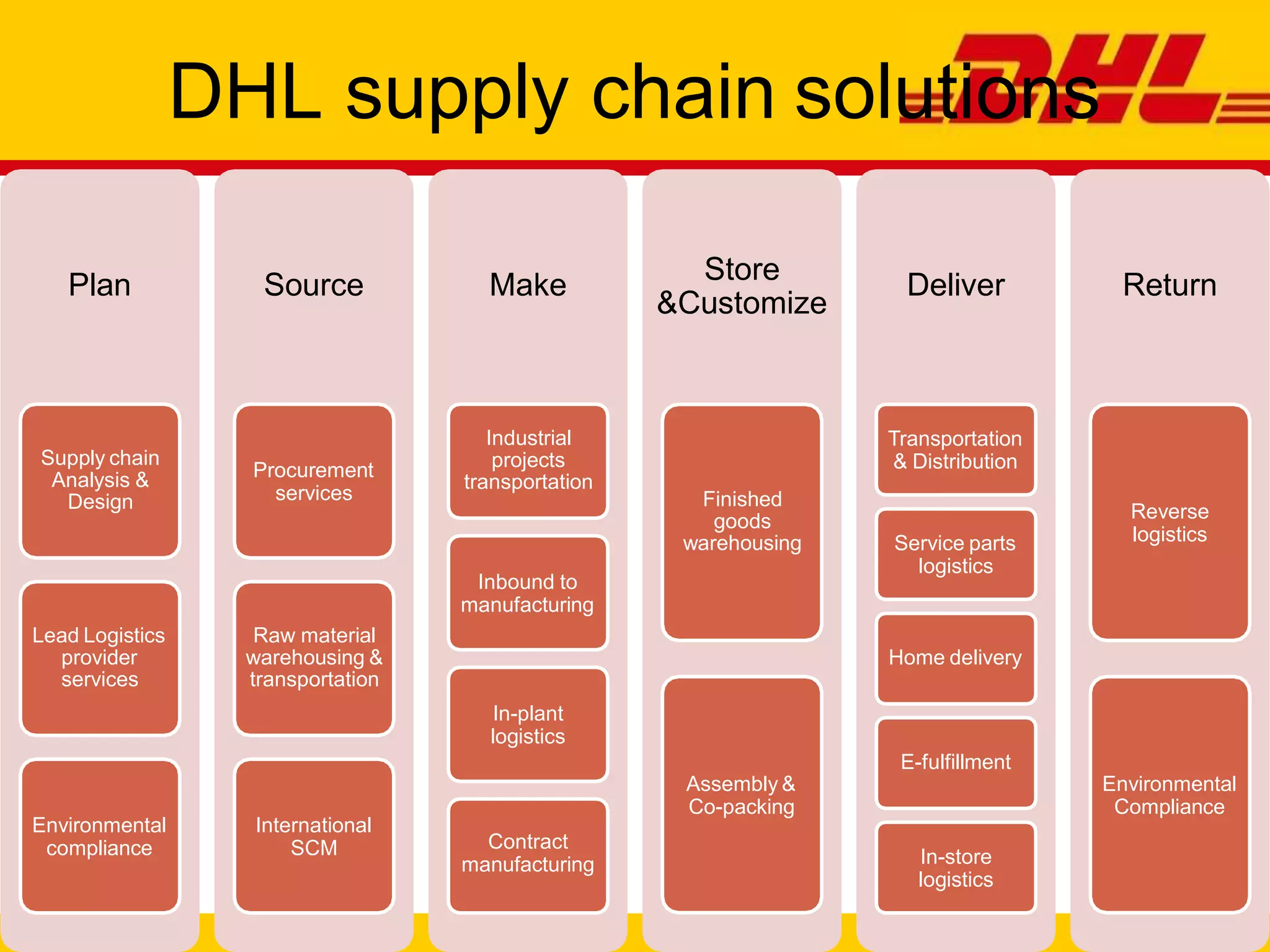 DHL supply chain solutions

DHL

Plan

Supply chain Analysis & Design

Lead Logistics provider services

Environmental compliance

Source

Procurement services

Raw material warehousing & transportation

International SCM

Make

Industrial projects transportation

Inbound to manufacturing

In-plant logistics

Contract manufacturing

Store &Customize

Finished goods warehousing

Assembly & Co-packing

Deliver

Transportation & Distribution

Service parts logistics

Home delivery

E-fulfillment

In-store logistics

Return

Reverse logistics

Environmental Compliance